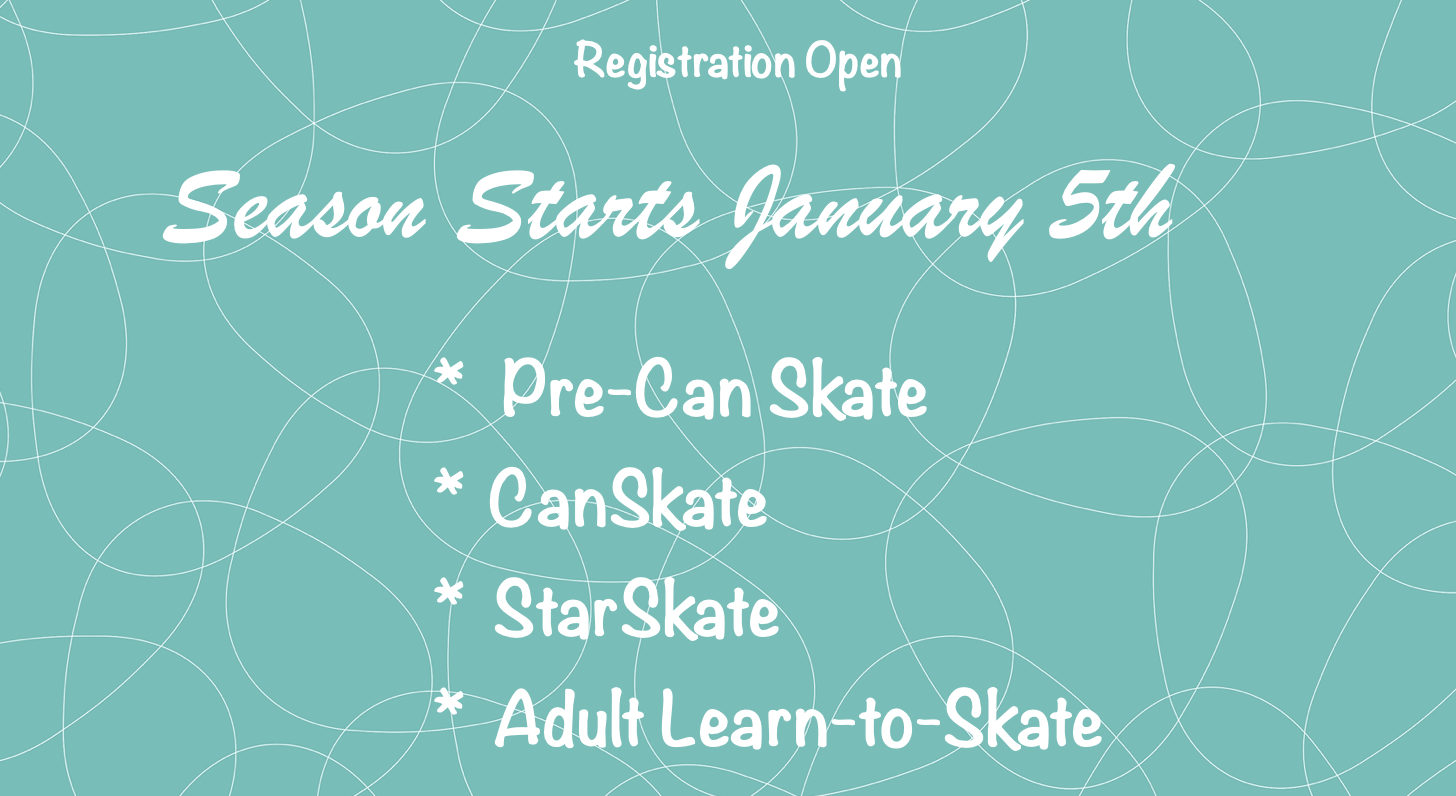 Registration Open

Season Starts January 5th

* Pre-Can Skate
* CanSkate
* StarSkate
* Adult Learn-to-Skate